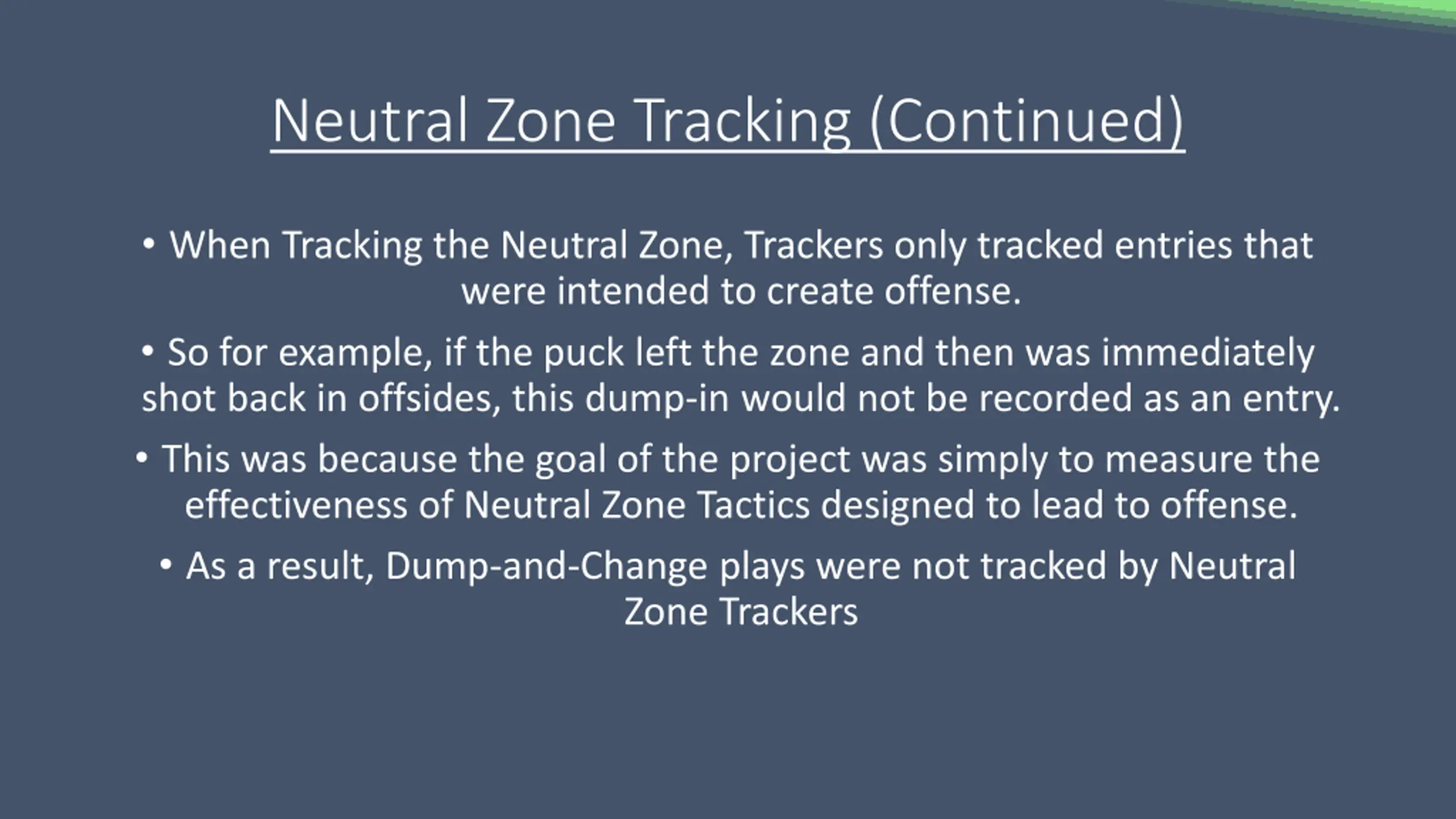 Neutral Zone Tracking (Continued)

• When Tracking the Neutral Zone, Trackers only tracked entries that were intended to create offense.

• So for example, if the puck left the zone and then was immediately shot back in offsides, this dump-in would not be recorded as an entry.

• This was because the goal of the project was simply to measure the effectiveness of Neutral Zone Tactics designed to lead to offense.

• As a result, Dump-and-Change plays were not tracked by Neutral Zone Trackers